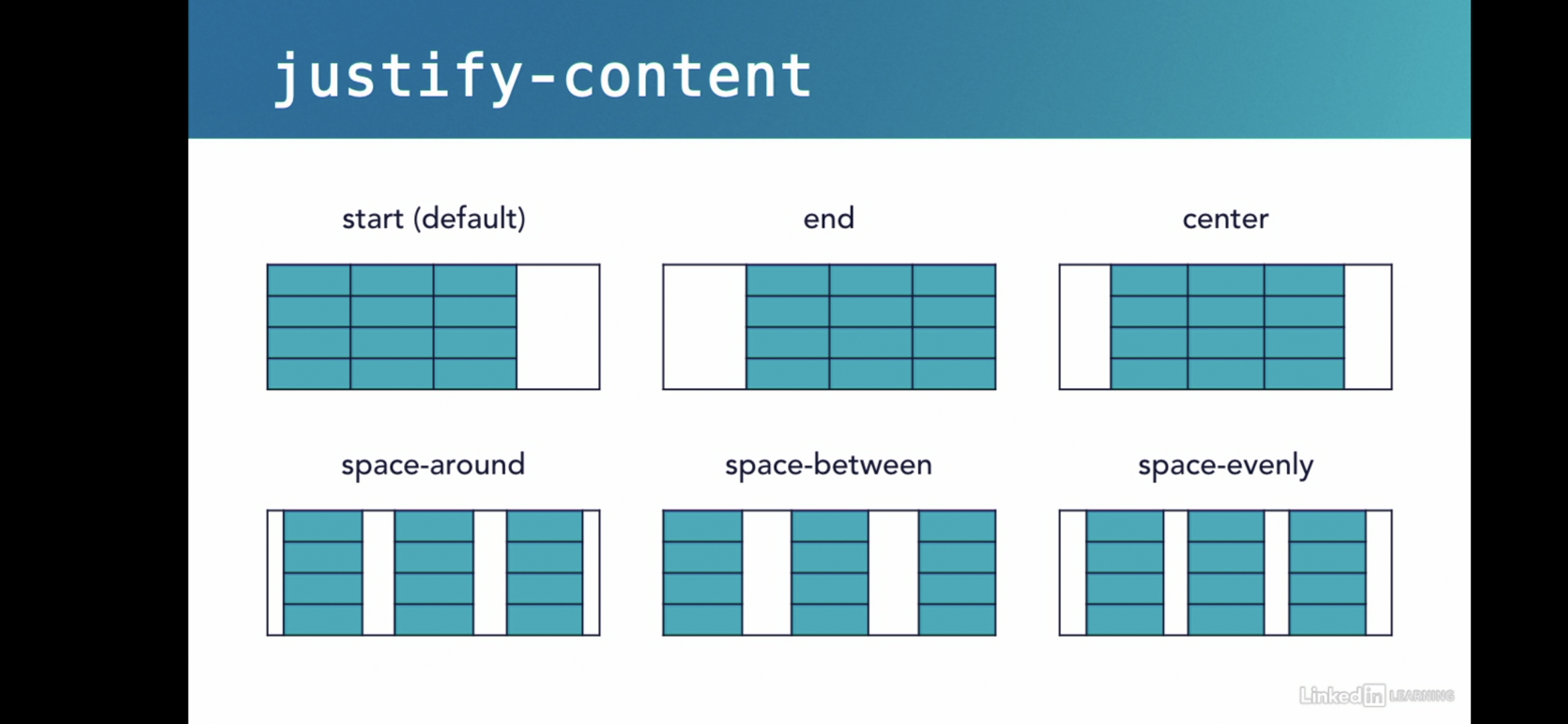 justify-content

start (default)

end

center

space-around

space-between

space-evenly

LinkedIn LEARNING